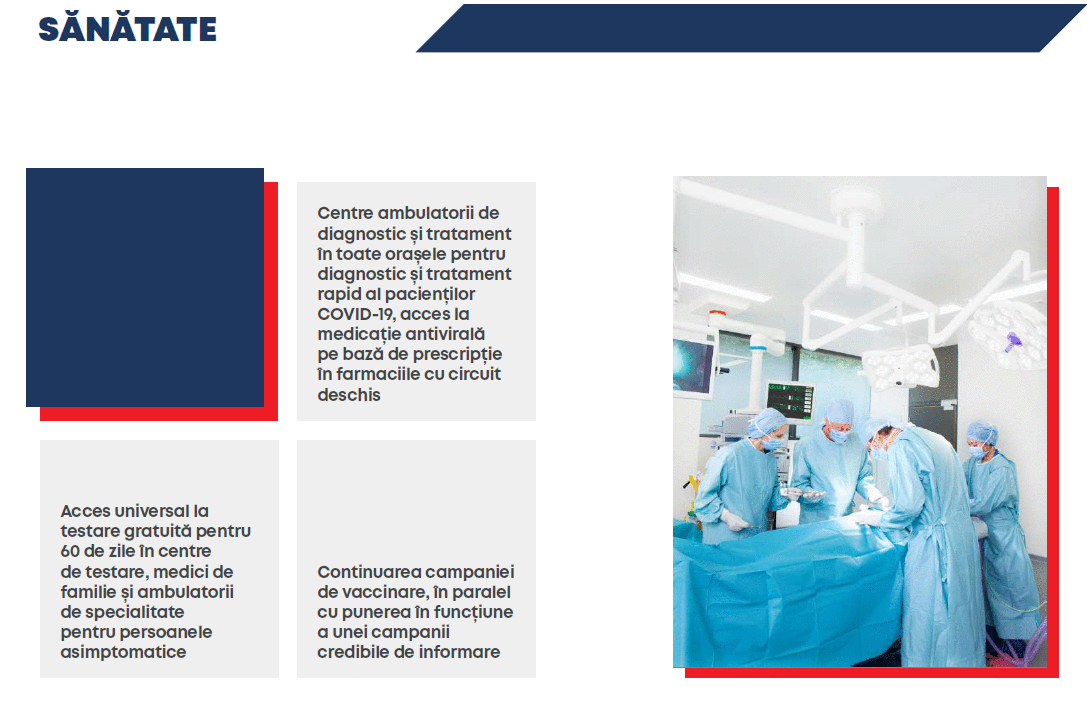 SĂNĂTATE

Centre ambulatorii de diagnostic și tratament în toate orașele pentru diagnostic și tratament rapid al pacienților COVID-19, acces la medicație antivirală pe bază de prescripție în farmaciile cu circuit deschis

Acces universal la testare gratuită pentru 60 de zile în centre de testare, medici de familie și ambulatorii de specialitate pentru persoanele asimptomatice

Continuarea campaniei de vaccinare, în paralel cu punerea în funcțiune a unei campanii credibile de informare